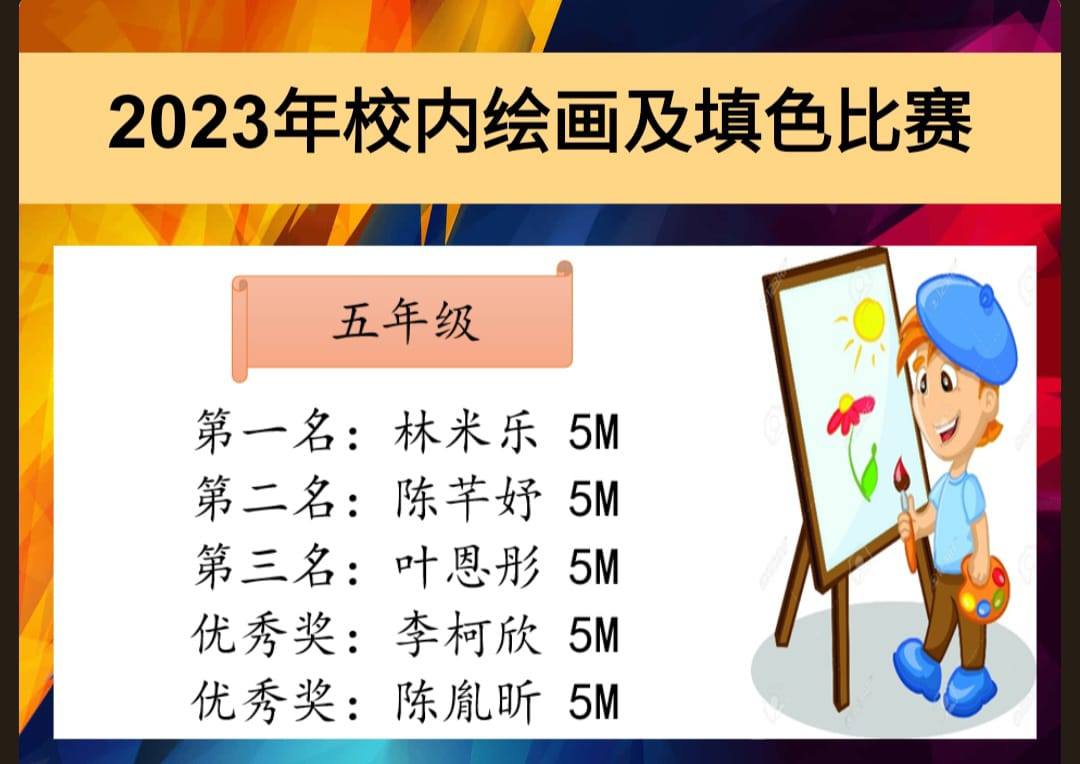 2023年校内绘画及填色比赛

五年级

第一名：林米乐 5M
第二名：陈芊妤 5M
第三名：叶恩彤 5M
优秀奖：李柯欣 5M
优秀奖：陈胤昕 5M